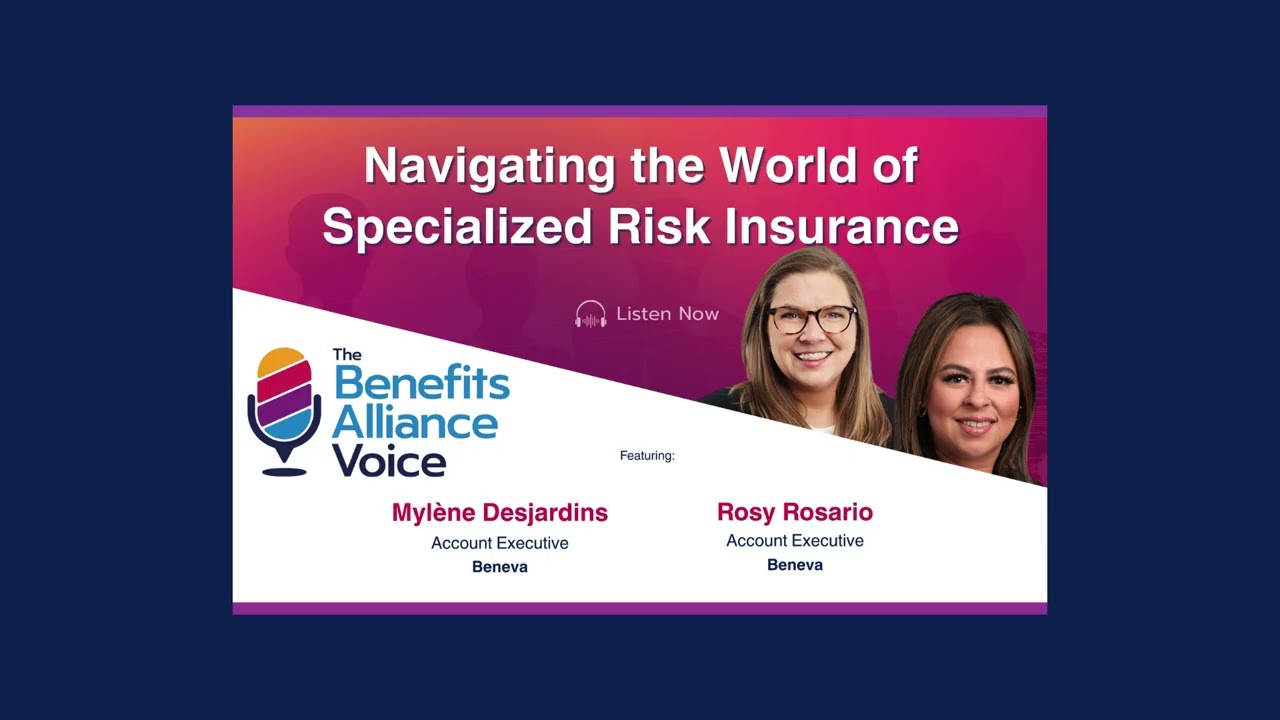 Navigating the World of Specialized Risk Insurance

Listen Now

The Benefits Alliance Voice

Featuring:

Mylène Desjardins
Account Executive
Beneva

Rosy Rosario
Account Executive
Beneva